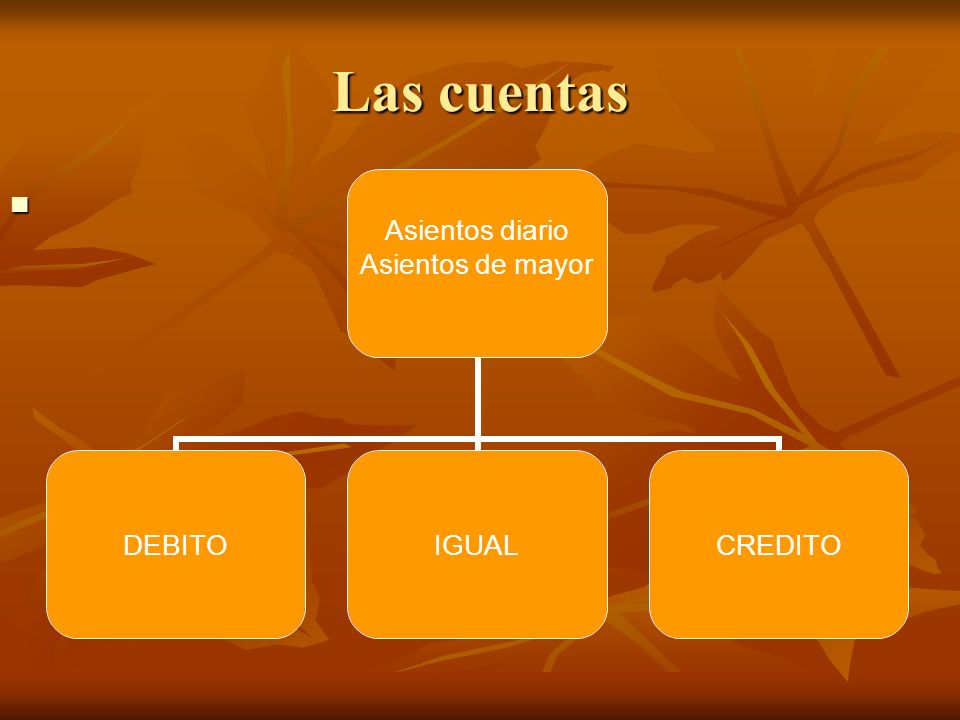 Las cuentas

Asientos diario
Asientos de mayor

DEBITO

IGUAL

CREDITO